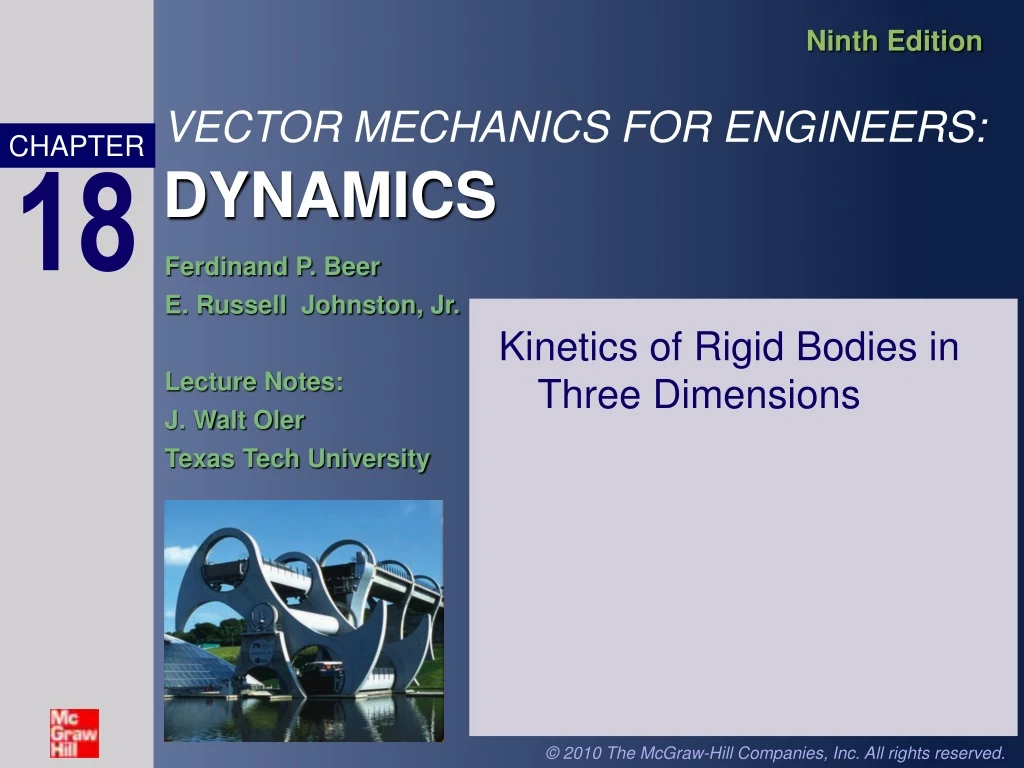 Ninth Edition

CHAPTER
18

VECTOR MECHANICS FOR ENGINEERS:
DYNAMICS

Ferdinand P. Beer
E. Russell Johnston, Jr.

Lecture Notes:
J. Walt Oler
Texas Tech University

Kinetics of Rigid Bodies in Three Dimensions

Mc Graw Hill

© 2010 The McGraw-Hill Companies, Inc. All rights reserved.